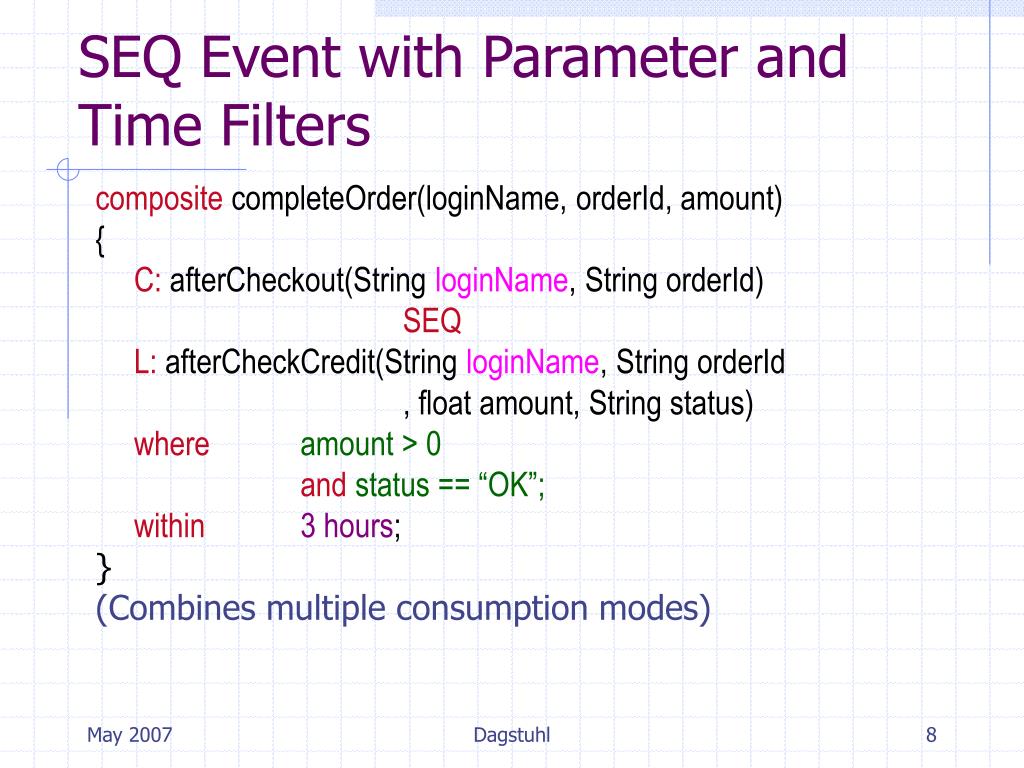 SEQ Event with Parameter and Time Filters

composite completeOrder(loginName, orderId, amount)
{
C: afterCheckout(String loginName, String orderId)
SEQ
L: afterCheckCredit(String loginName, String orderId
, float amount, String status)
where amount > 0
and status == “OK”;
within 3 hours;
}
(Combines multiple consumption modes)

May 2007

Dagstuhl

8